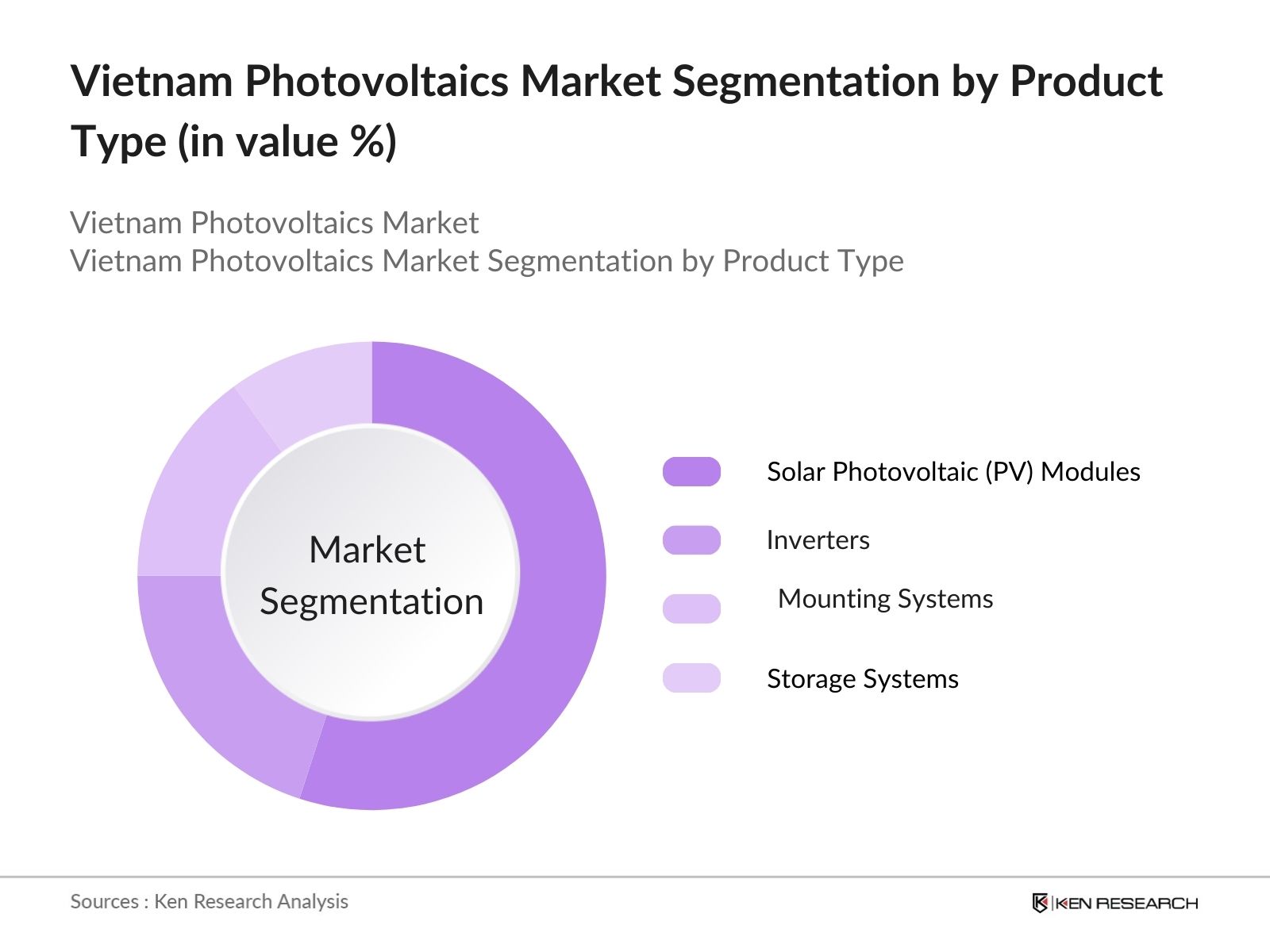 Vietnam Photovoltaics Market Segmentation by Product Type (in value %)

Vietnam Photovoltaics Market
Vietnam Photovoltaics Market Segmentation by Product Type

Market Segmentation

Solar Photovoltaic (PV) Modules
Inverters
Mounting Systems
Storage Systems

Sources : Ken Research Analysis

KEN RESEARCH